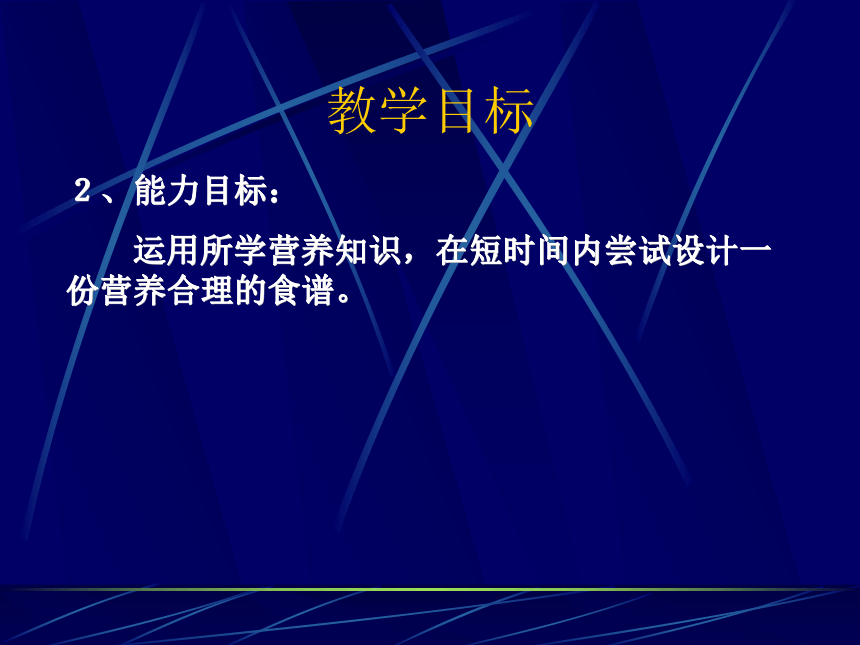 教学目标

2、能力目标：

运用所学营养知识，在短时间内尝试设计一份营养合理的食谱。